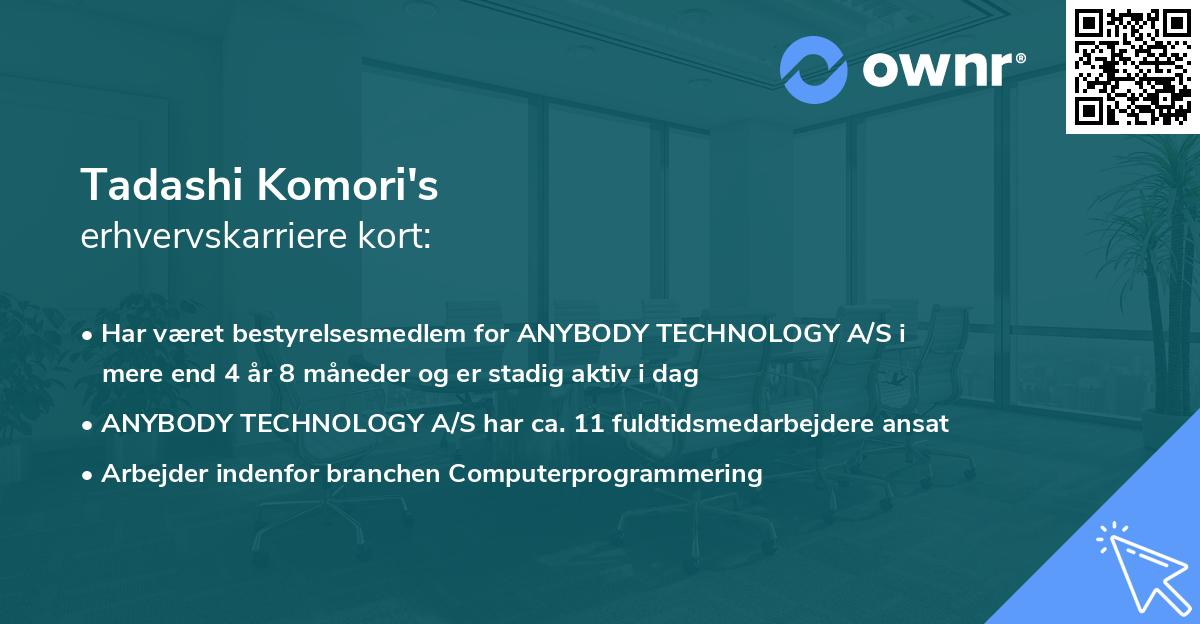 ownr®

Tadashi Komori's
erhvervskarriere kort:

• Har været bestyrelsesmedlem for ANYBODY TECHNOLOGY A/S i mere end 4 år 8 måneder og er stadig aktiv i dag
• ANYBODY TECHNOLOGY A/S har ca. 11 fuldtidsmedarbejdere ansat
• Arbejder indenfor branchen Computerprogrammering